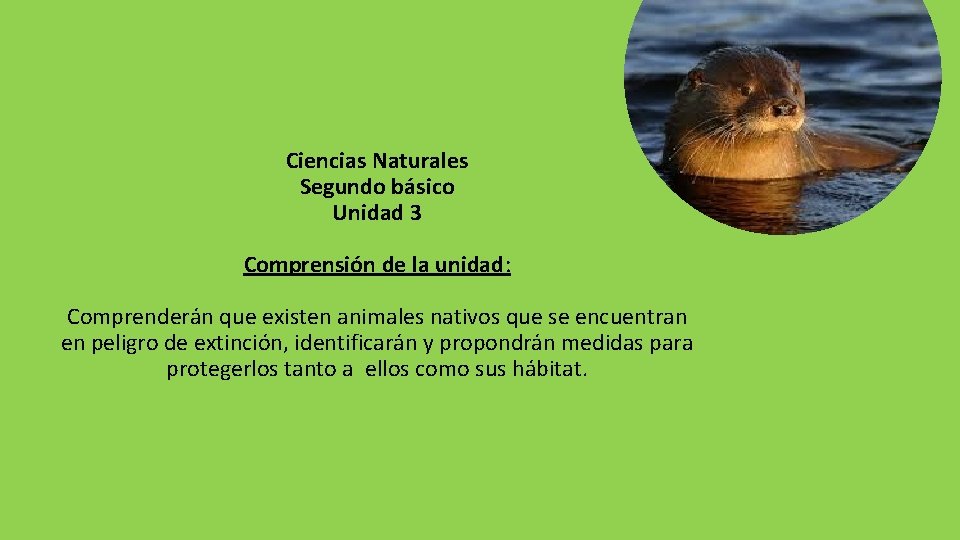 Ciencias Naturales
Segundo básico
Unidad 3

Comprensión de la unidad:

Comprenderán que existen animales nativos que se encuentran en peligro de extinción, identificarán y propondrán medidas para protegerlos tanto a ellos como sus hábitat.